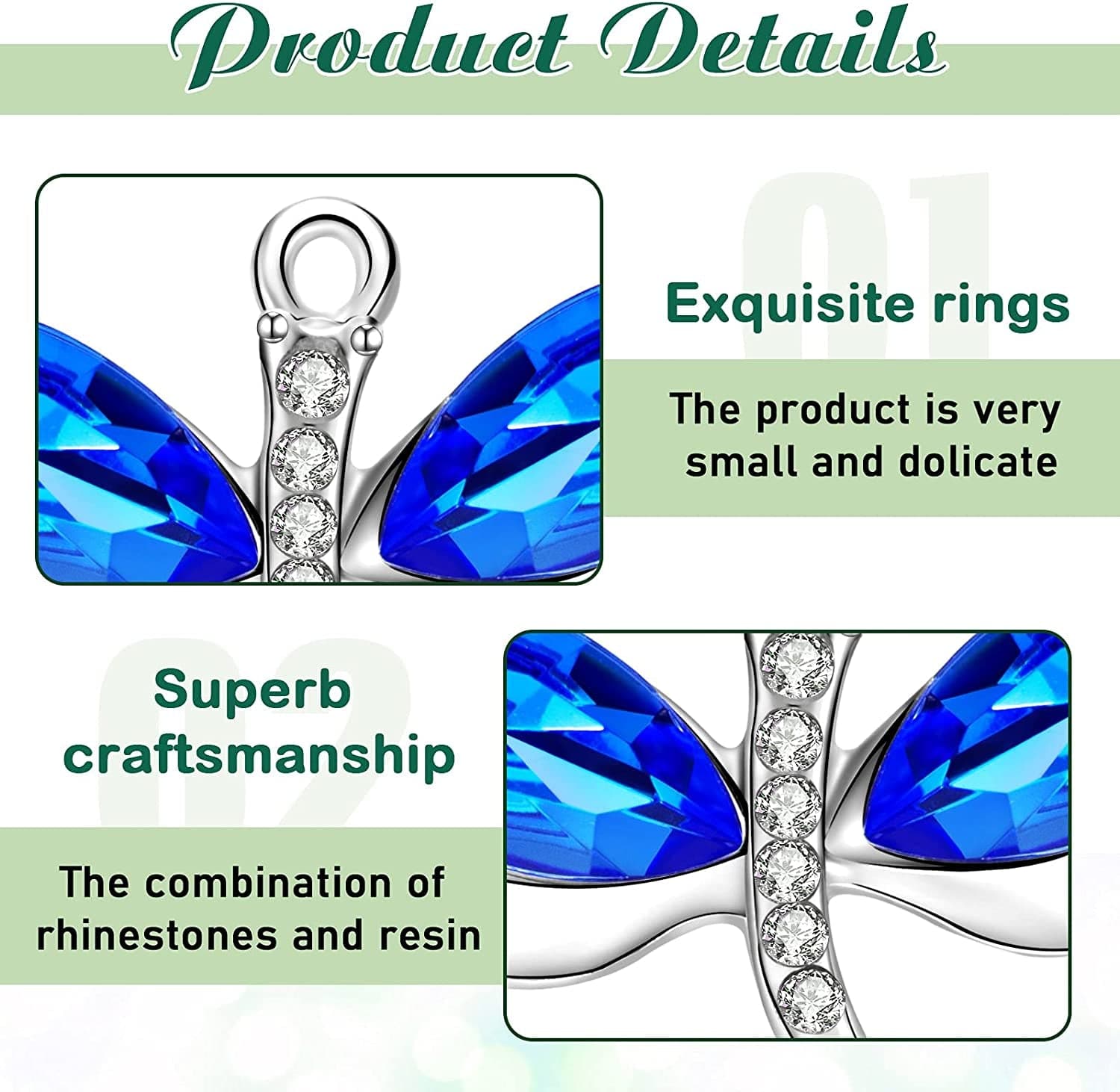 Product Details

01

Exquisite rings

The product is very small and dolicate

02

Superb craftsmanship

The combination of rhinestones and resin